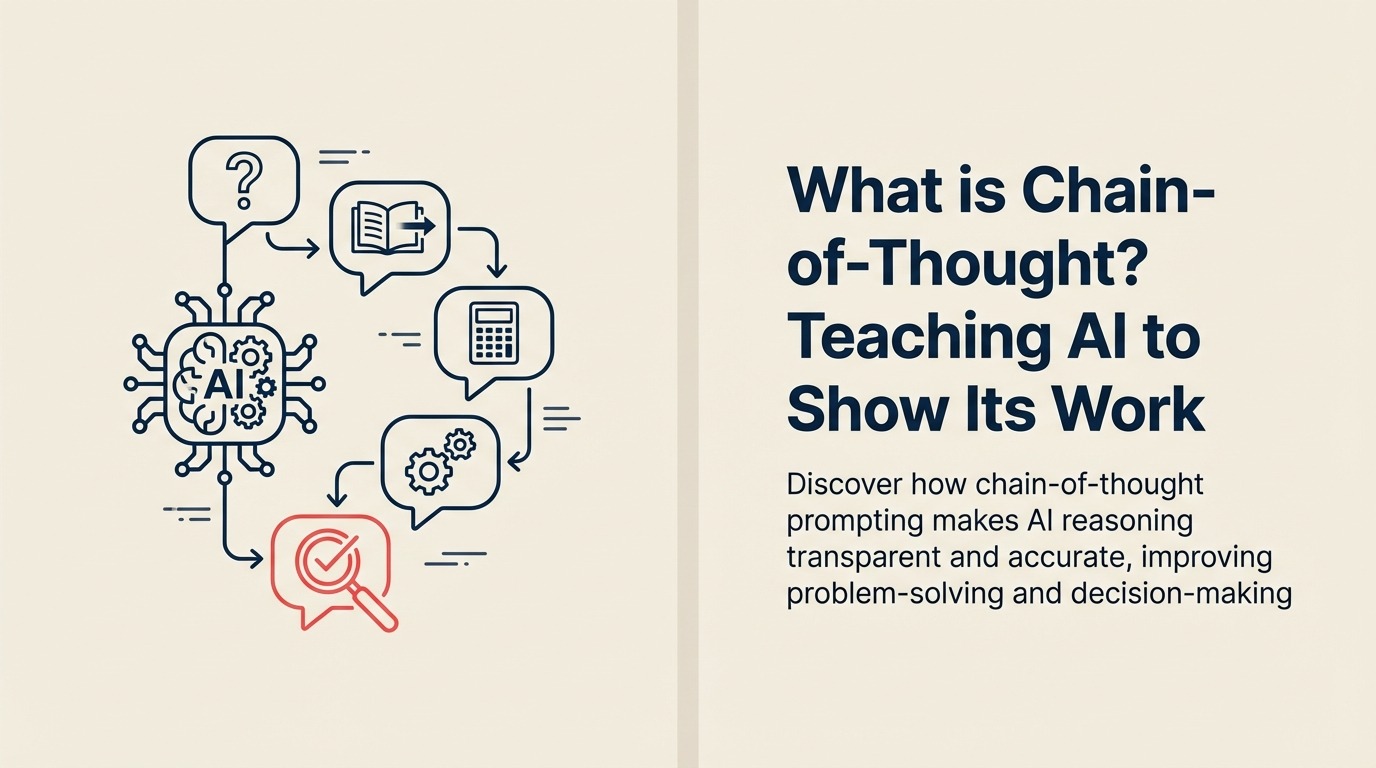 ?

AI

What is Chain-of-Thought? Teaching AI to Show Its Work

Discover how chain-of-thought prompting makes AI reasoning transparent and accurate, improving problem-solving and decision-making